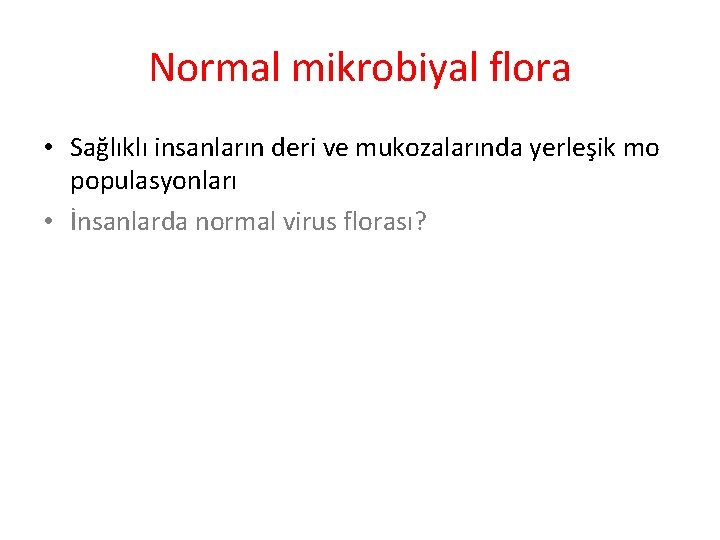 Normal mikrobiyal flora

• Sağlıklı insanların deri ve mukozalarında yerleşik mo populasyonları
• İnsanlarda normal virus florası?